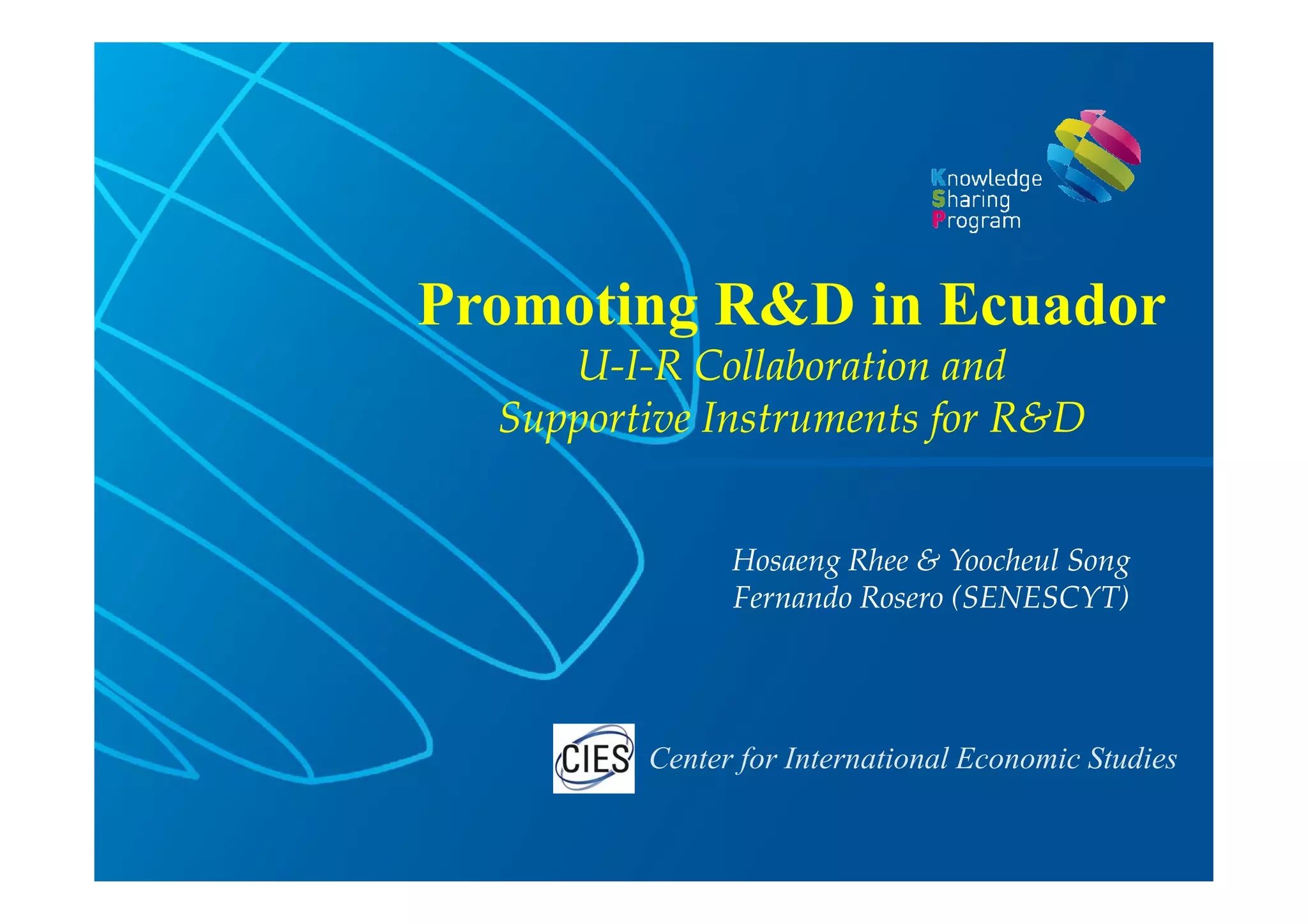 Knowledge
Sharing
Program

Promoting R&D in Ecuador

U-I-R Collaboration and
Supportive Instruments for R&D

Hosaeng Rhee & Yoocheul Song
Fernando Rosero (SENESCYT)

CIES Center for International Economic Studies